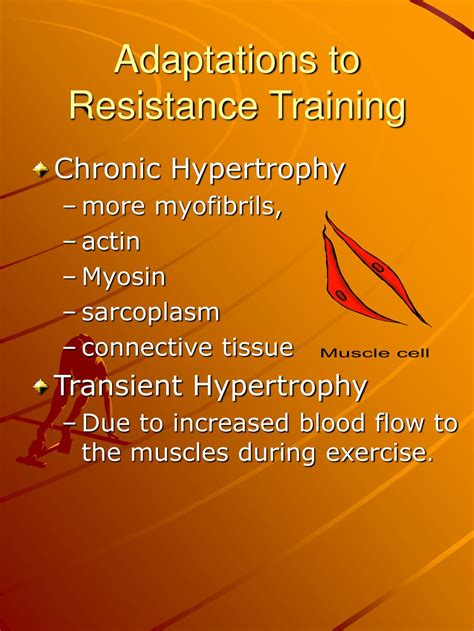 Adaptations to Resistance Training

Chronic Hypertrophy
– more myofibrils,
– actin
– Myosin
– sarcoplasm
– connective tissue

Muscle cell

Transient Hypertrophy
– Due to increased blood flow to the muscles during exercise.